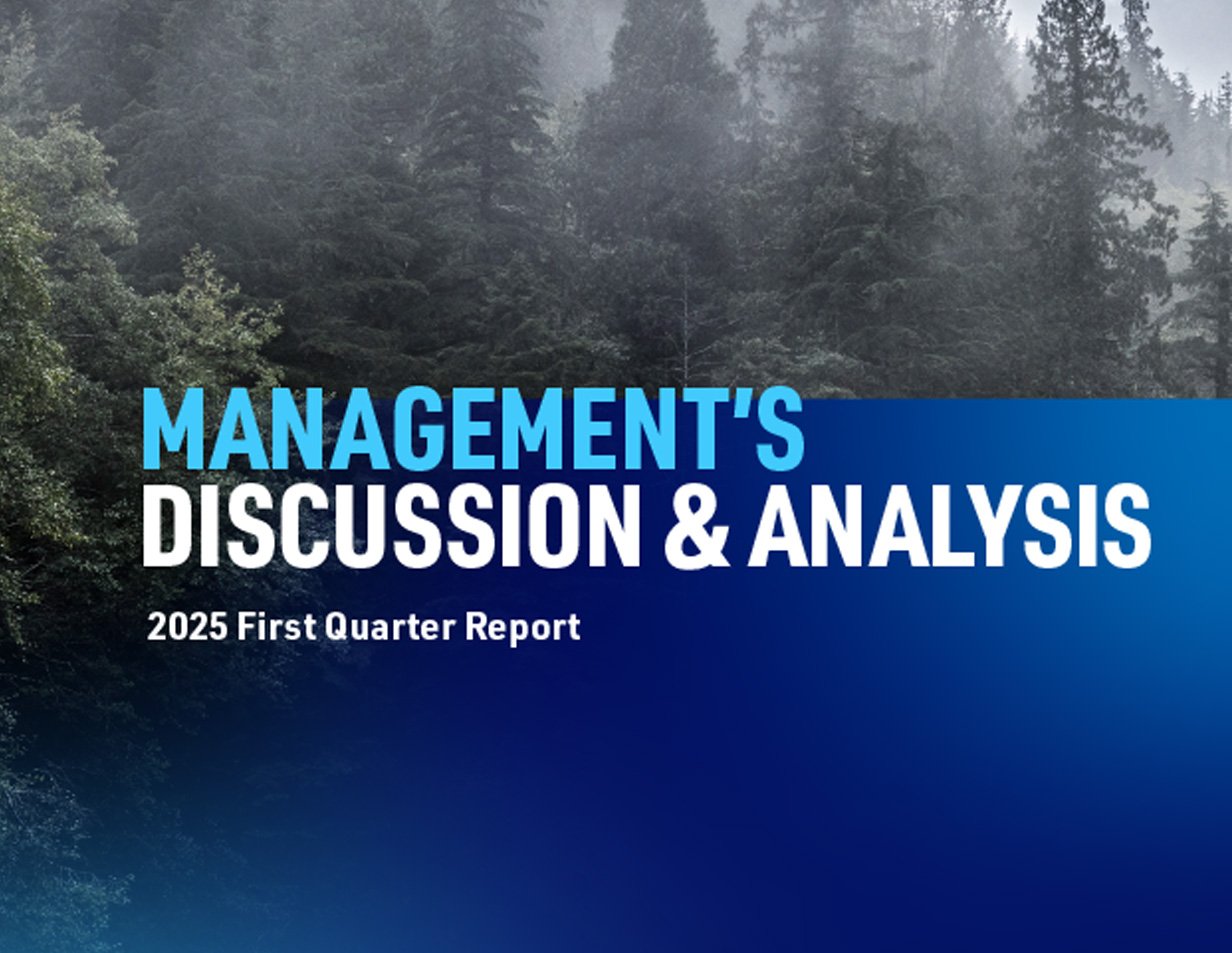 MANAGEMENT'S
DISCUSSION & ANALYSIS

2025 First Quarter Report